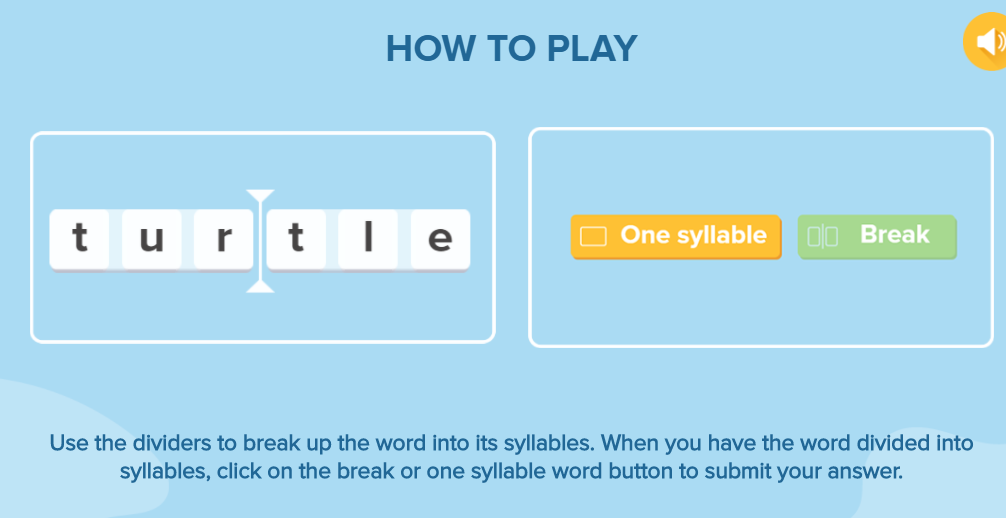 HOW TO PLAY

t u r t l e

One syllable

Break

Use the dividers to break up the word into its syllables. When you have the word divided into syllables, click on the break or one syllable word button to submit your answer.